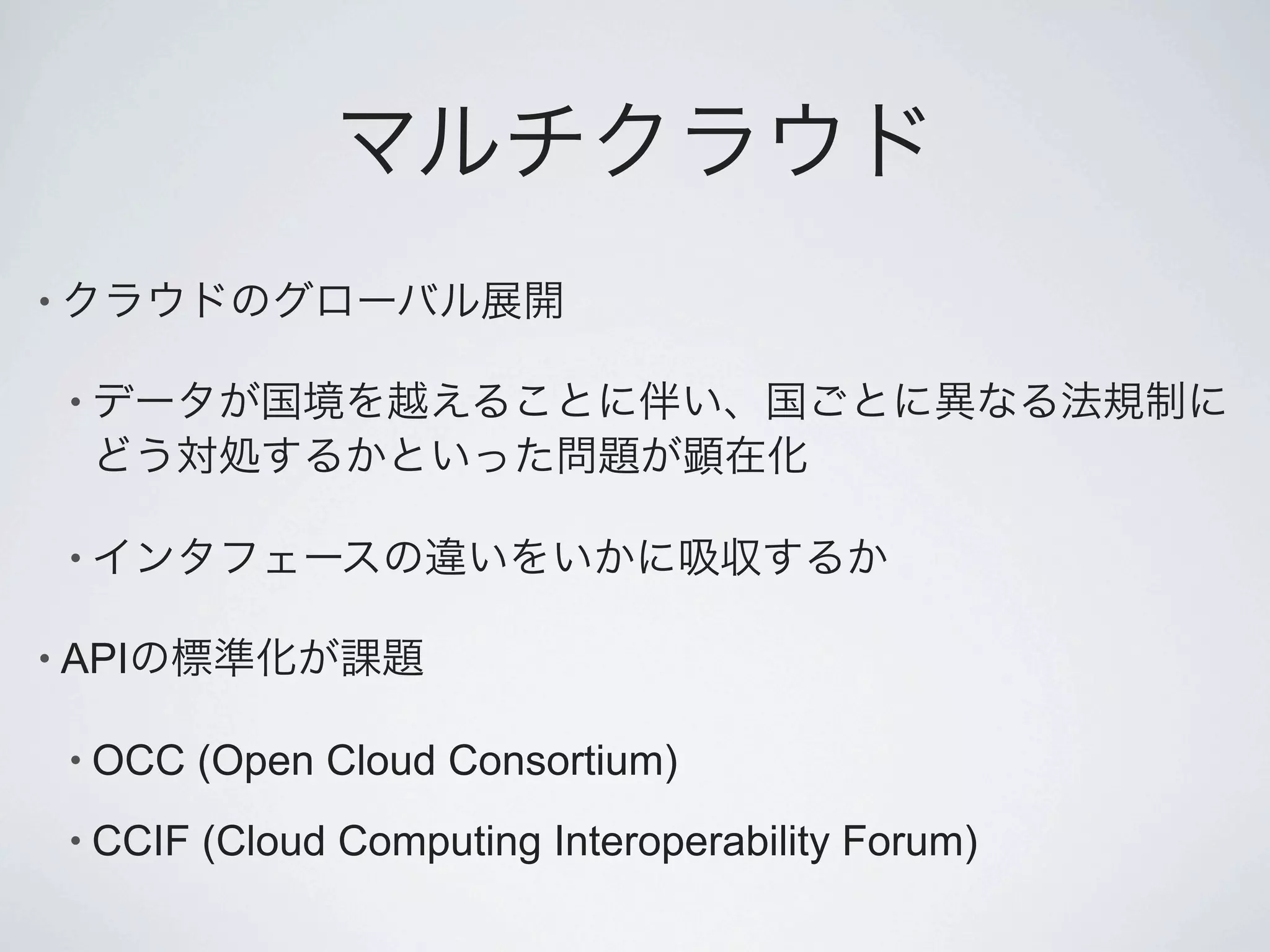 マルチクラウド

• クラウドのグローバル展開

• データが国境を越えることに伴い、国ごとに異なる法規制にどう対処するかといった問題が顕在化

• インタフェースの違いをいかに吸収するか

• APIの標準化が課題

• OCC (Open Cloud Consortium)

• CCIF (Cloud Computing Interoperability Forum)